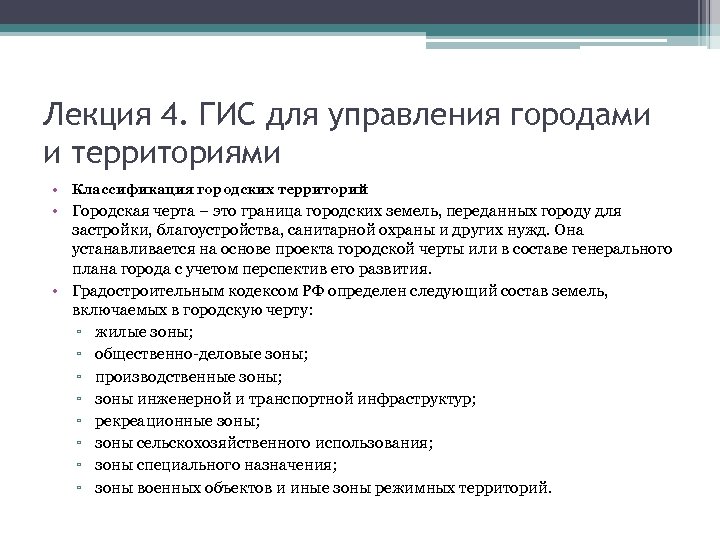 Лекция 4. ГИС для управления городами и территориями

• Классификация городских территорий
• Городская черта – это граница городских земель, переданных городу для застройки, благоустройства, санитарной охраны и других нужд. Она устанавливается на основе проекта городской черты или в составе генерального плана города с учетом перспектив его развития.
• Градостроительным кодексом РФ определен следующий состав земель, включаемых в городскую черту:
  ▫ жилые зоны;
  ▫ общественно-деловые зоны;
  ▫ производственные зоны;
  ▫ зоны инженерной и транспортной инфраструктур;
  ▫ рекреационные зоны;
  ▫ зоны сельскохозяйственного использования;
  ▫ зоны специального назначения;
  ▫ зоны военных объектов и иные зоны режимных территорий.